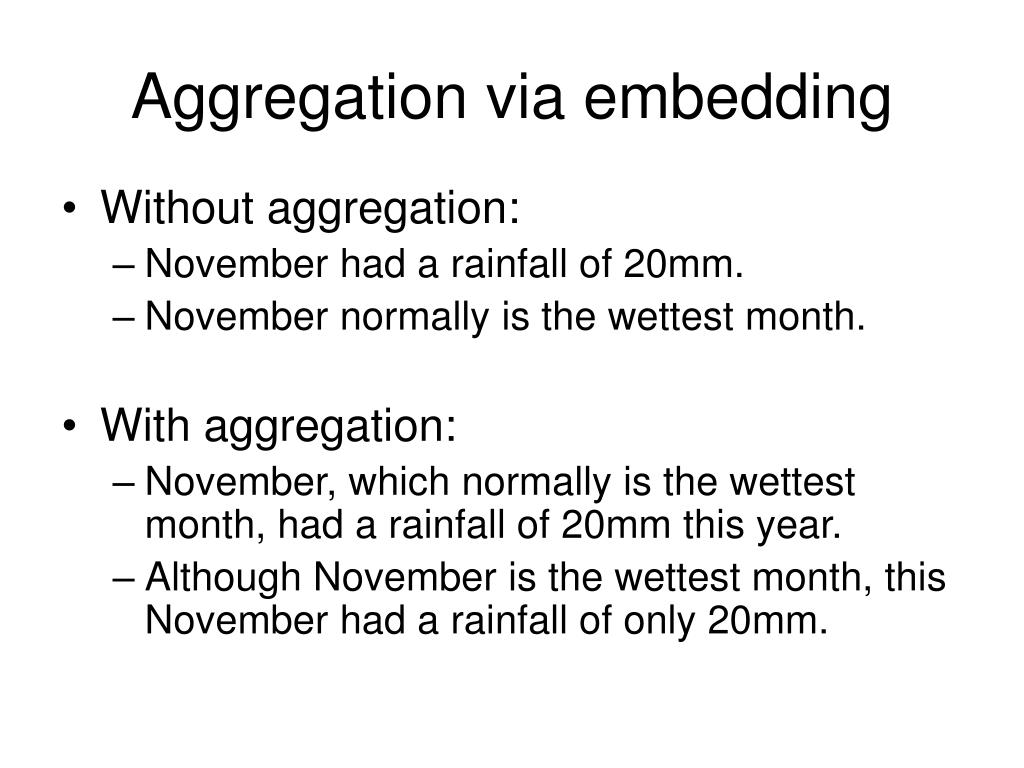 Aggregation via embedding

• Without aggregation:
– November had a rainfall of 20mm.
– November normally is the wettest month.

• With aggregation:
– November, which normally is the wettest month, had a rainfall of 20mm this year.
– Although November is the wettest month, this November had a rainfall of only 20mm.